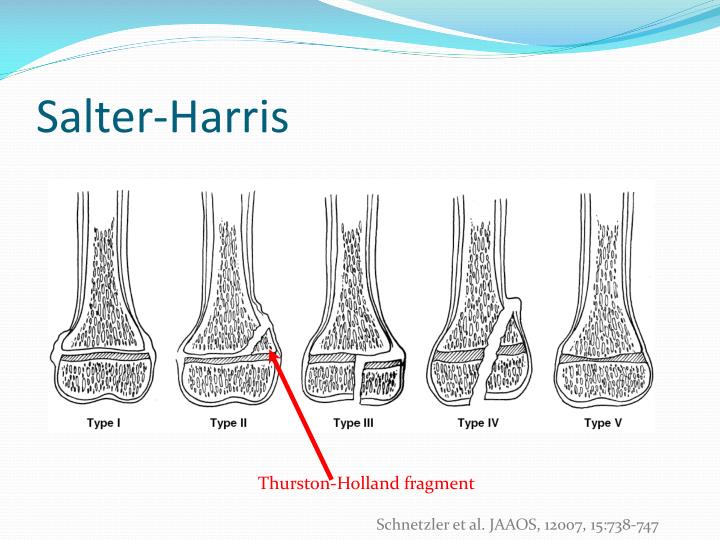 Salter-Harris

Type I

Type II

Type III

Type IV

Type V

Thurston-Holland fragment

Schnetzler et al. JAAOS, 12007, 15:738-747